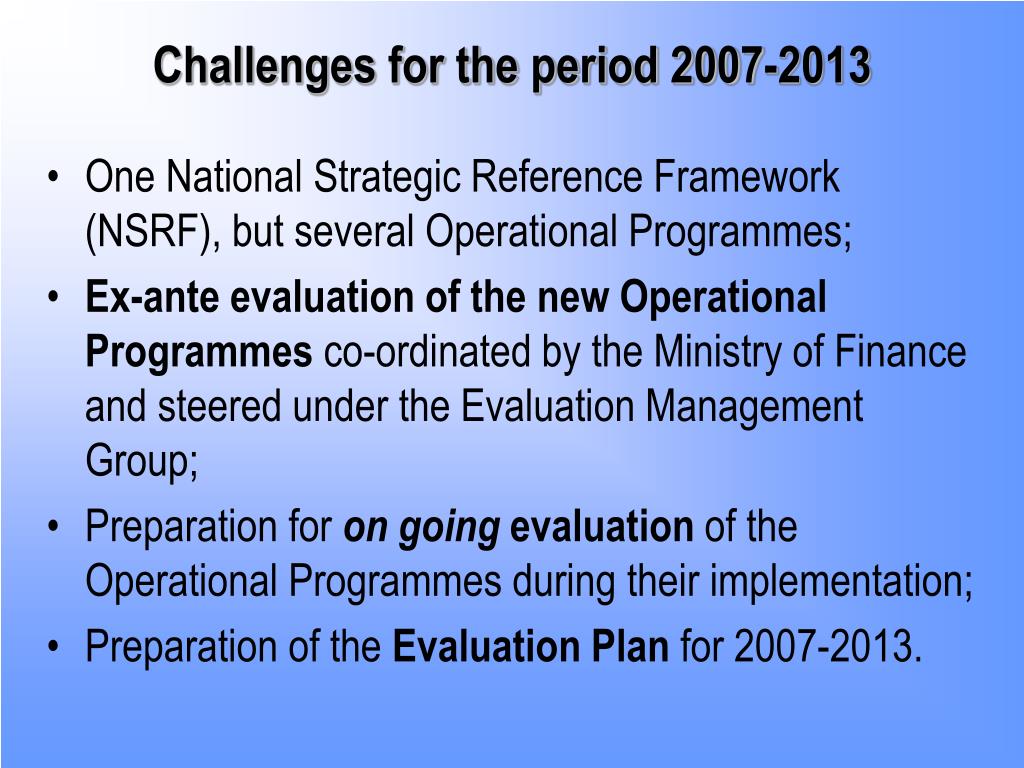 Challenges for the period 2007-2013

• One National Strategic Reference Framework (NSRF), but several Operational Programmes;
• Ex-ante evaluation of the new Operational Programmes co-ordinated by the Ministry of Finance and steered under the Evaluation Management Group;
• Preparation for on going evaluation of the Operational Programmes during their implementation;
• Preparation of the Evaluation Plan for 2007-2013.